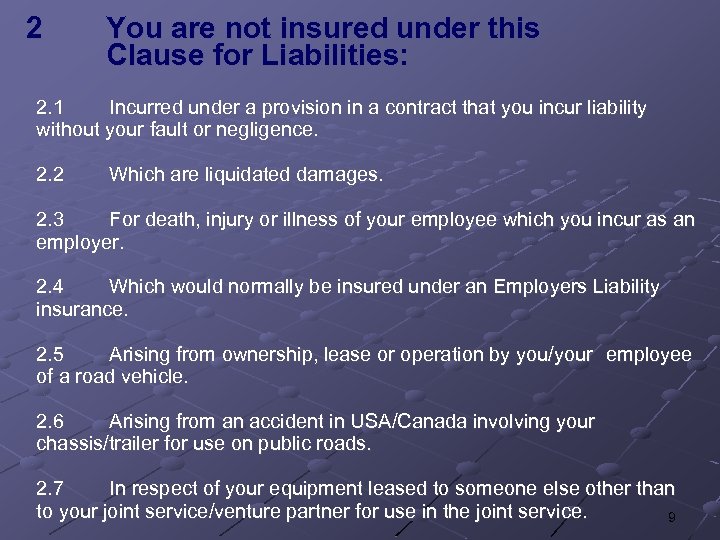 2 You are not insured under this Clause for Liabilities:

2.1 Incurred under a provision in a contract that you incur liability without your fault or negligence.

2.2 Which are liquidated damages.

2.3 For death, injury or illness of your employee which you incur as an employer.

2.4 Which would normally be insured under an Employers Liability insurance.

2.5 Arising from ownership, lease or operation by you/your employee of a road vehicle.

2.6 Arising from an accident in USA/Canada involving your chassis/trailer for use on public roads.

2.7 In respect of your equipment leased to someone else other than to your joint service/venture partner for use in the joint service.

9